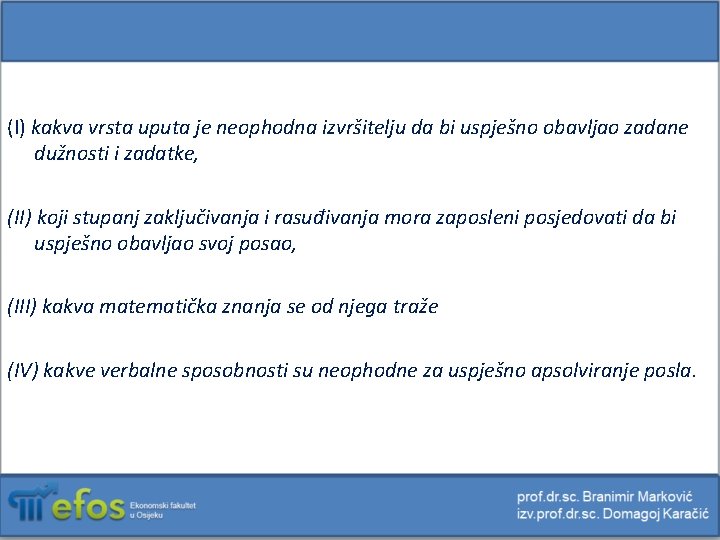 (I) kakva vrsta uputa je neophodna izvršitelju da bi uspješno obavljao zadane dužnosti i zadatke,

(II) koji stupanj zaključivanja i rasuđivanja mora zaposleni posjedovati da bi uspješno obavljao svoj posao,

(III) kakva matematička znanja se od njega traže

(IV) kakve verbalne sposobnosti su neophodne za uspješno apsolviranje posla.

efos Ekonomski fakultet u Osijeku

prof.dr.sc. Branimir Marković
izv.prof.dr.sc. Domagoj Karačić